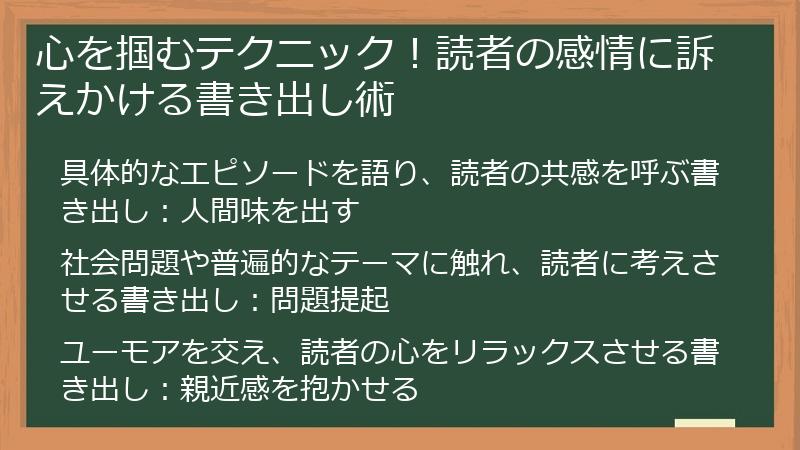 心を掴むテクニック！読者の感情に訴えかける書き出し術

具体的なエピソードを語り、読者の共感を呼ぶ書き出し：人間味を出す

社会問題や普遍的なテーマに触れ、読者に考えさせる書き出し：問題提起

ユーモアを交え、読者の心をリラックスさせる書き出し：親近感を抱かせる